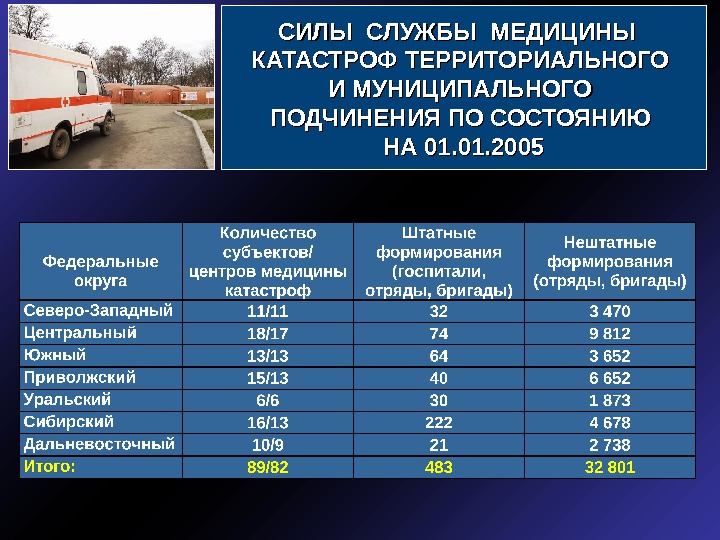 СИЛЫ СЛУЖБЫ МЕДИЦИНЫ КАТАСТРОФ ТЕРРИТОРИАЛЬНОГО И МУНИЦИПАЛЬНОГО ПОДЧИНЕНИЯ ПО СОСТОЯНИЮ НА 01.01.2005

| Федеральные округа | Количество субъектов/ центров медицины катастроф | Штатные формирования (госпитали, отряды, бригады) | Нештатные формирования (отряды, бригады) |
|---|---|---|---|
| Северо-Западный | 11/11 | 32 | 3 470 |
| Центральный | 18/17 | 74 | 9 812 |
| Южный | 13/13 | 64 | 3 652 |
| Приволжский | 15/13 | 40 | 6 652 |
| Уральский | 6/6 | 30 | 1 873 |
| Сибирский | 16/13 | 222 | 4 678 |
| Дальневосточный | 10/9 | 21 | 2 738 |
| Итого: | 89/82 | 483 | 32 801 |